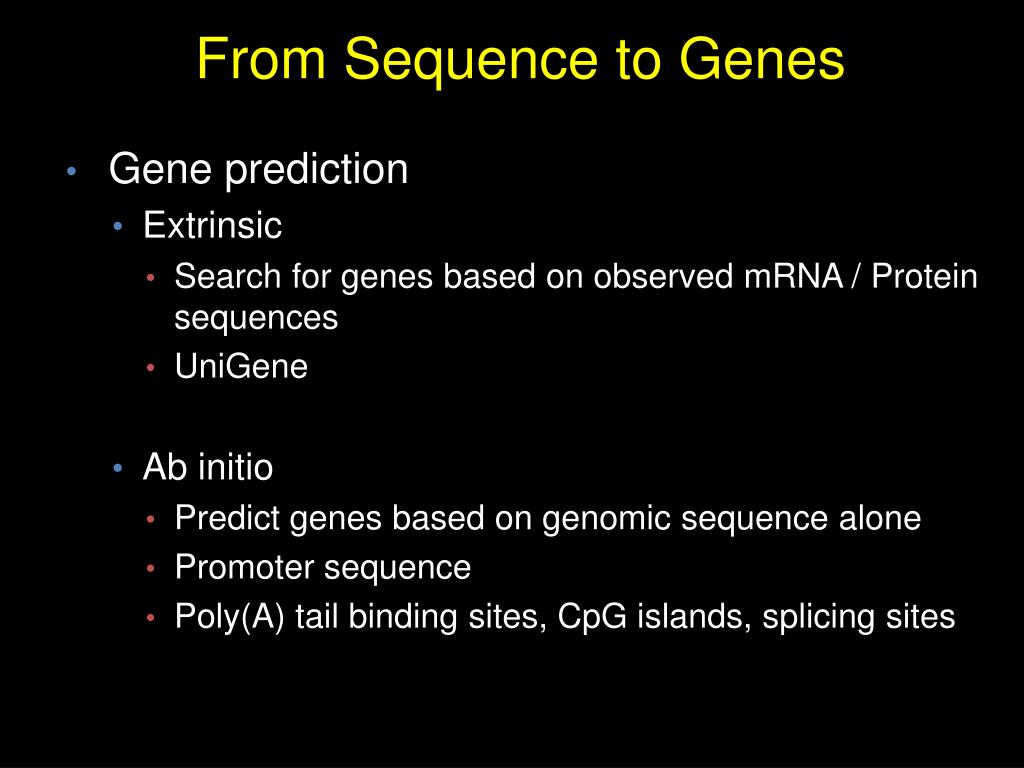 From Sequence to Genes

• Gene prediction
  • Extrinsic
    • Search for genes based on observed mRNA / Protein sequences
    • UniGene

  • Ab initio
    • Predict genes based on genomic sequence alone
    • Promoter sequence
    • Poly(A) tail binding sites, CpG islands, splicing sites